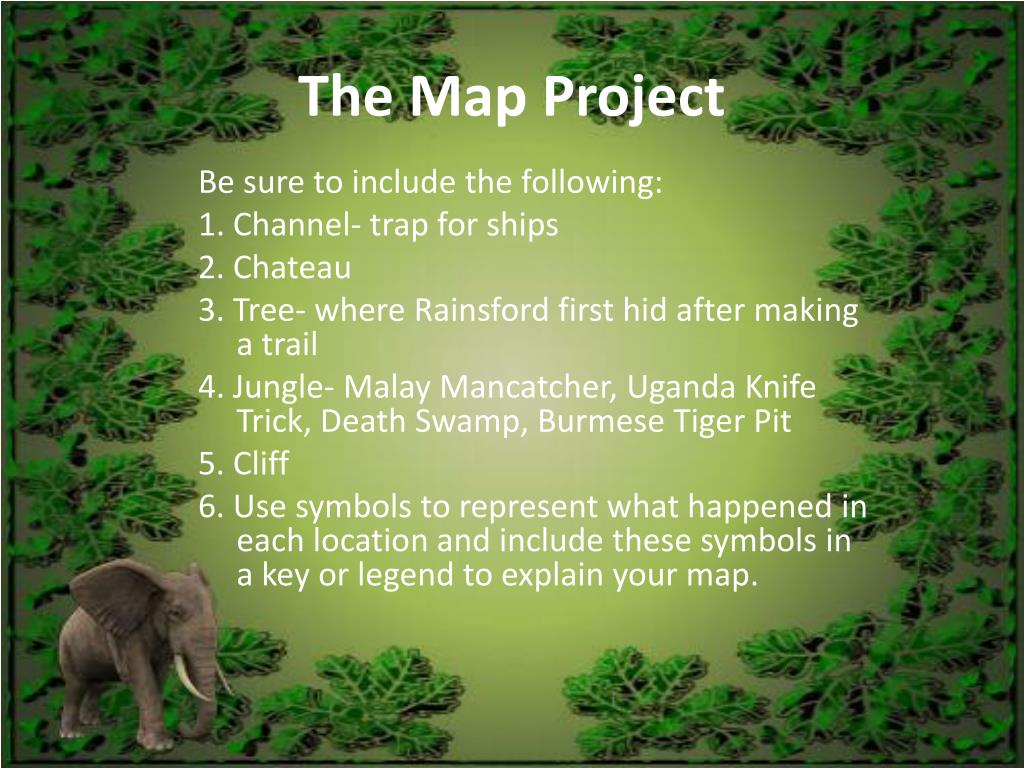 The Map Project

Be sure to include the following:
1. Channel- trap for ships
2. Chateau
3. Tree- where Rainsford first hid after making a trail
4. Jungle- Malay Mancatcher, Uganda Knife Trick, Death Swamp, Burmese Tiger Pit
5. Cliff
6. Use symbols to represent what happened in each location and include these symbols in a key or legend to explain your map.